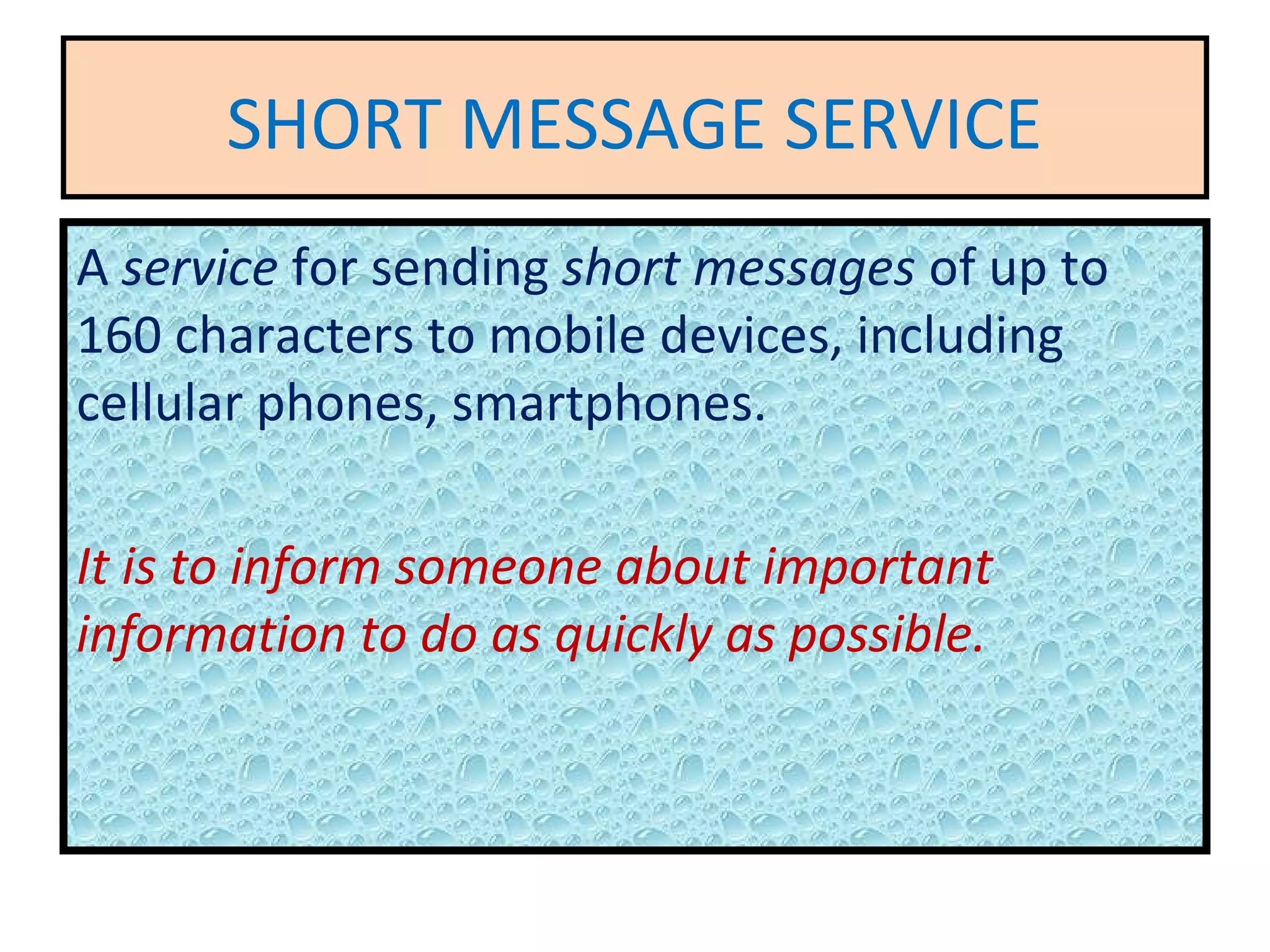 SHORT MESSAGE SERVICE

A service for sending short messages of up to 160 characters to mobile devices, including cellular phones, smartphones.

It is to inform someone about important information to do as quickly as possible.